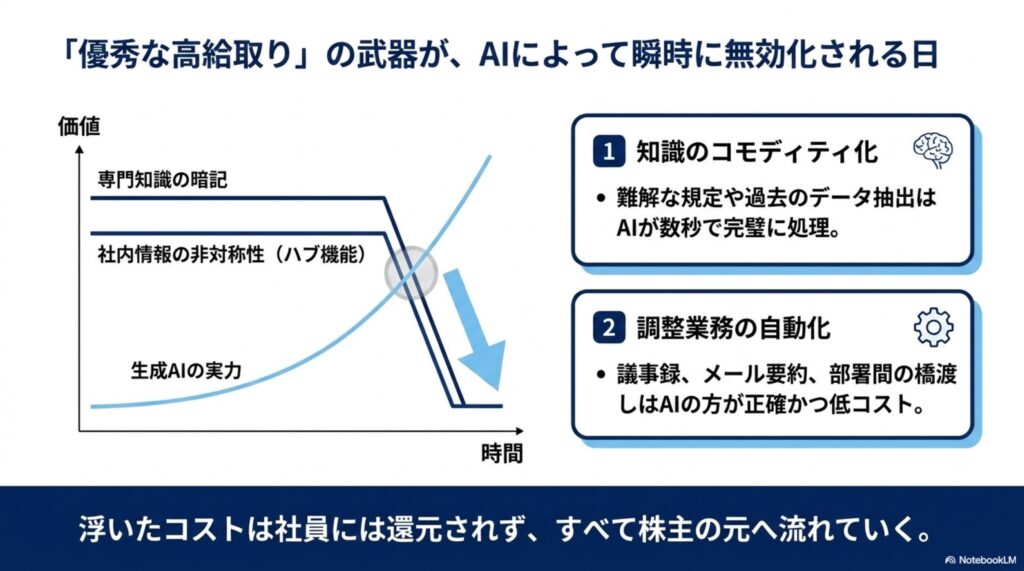 「優秀な高給取り」の武器が、AIによって瞬時に無効化される日

価値

専門知識の暗記

社内情報の非対称性（ハブ機能）

生成AIの実力

時間

1 知識のコモディティ化

• 難解な規定や過去のデータ抽出はAIが数秒で完璧に処理。

2 調整業務の自動化

• 議事録、メール要約、部署間の橋渡しはAIの方が正確かつ低コスト。

浮いたコストは社員には還元されず、すべて株主の元へ流れていく。

NotebookLM